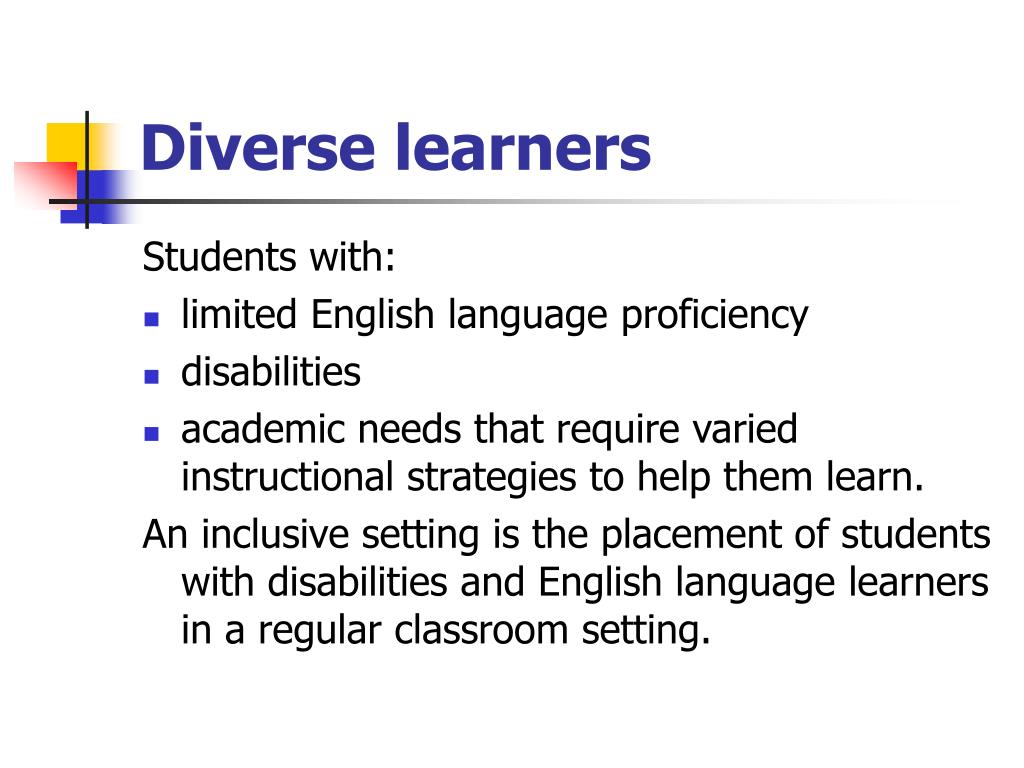 Diverse learners

Students with:

- limited English language proficiency
- disabilities
- academic needs that require varied instructional strategies to help them learn.

An inclusive setting is the placement of students with disabilities and English language learners in a regular classroom setting.